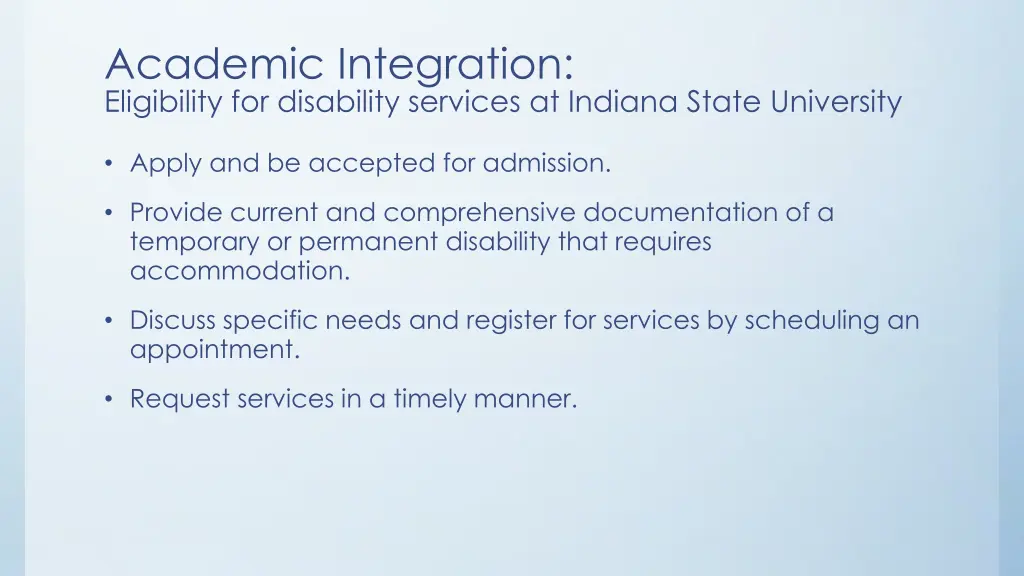 Academic Integration:
Eligibility for disability services at Indiana State University

• Apply and be accepted for admission.

• Provide current and comprehensive documentation of a temporary or permanent disability that requires accommodation.

• Discuss specific needs and register for services by scheduling an appointment.

• Request services in a timely manner.